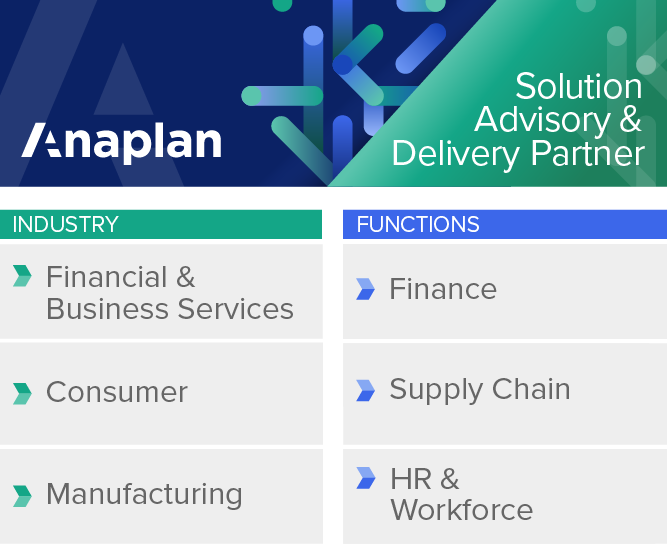 Anaplan

Solution Advisory & Delivery Partner

INDUSTRY

Financial & Business Services

Consumer

Manufacturing

FUNCTIONS

Finance

Supply Chain

HR & Workforce